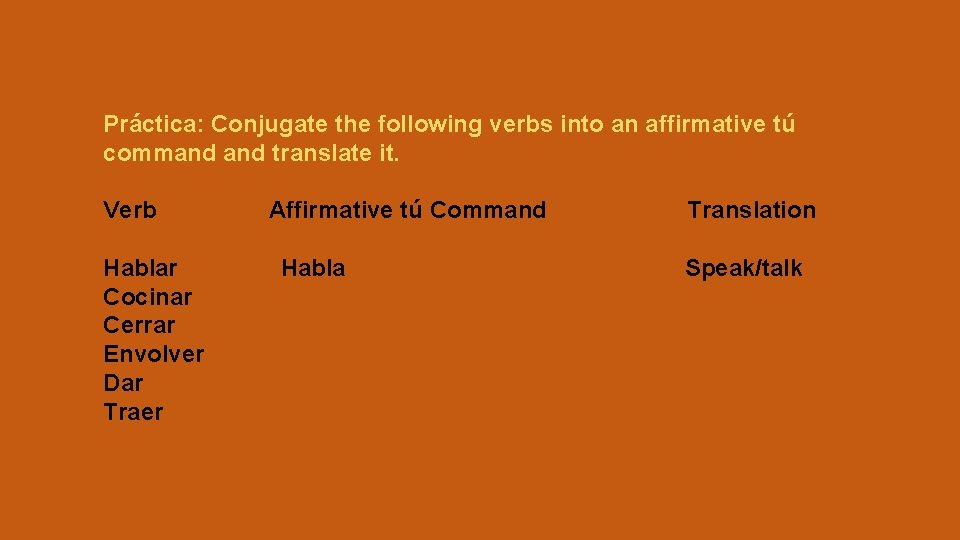 Práctica: Conjugate the following verbs into an affirmative tú command and translate it.

| Verb | Affirmative tú Command | Translation |
|---|---|---|
| Hablar | Habla | Speak/talk |
| Cocinar | | |
| Cerrar | | |
| Envolver | | |
| Dar | | |
| Traer | | |